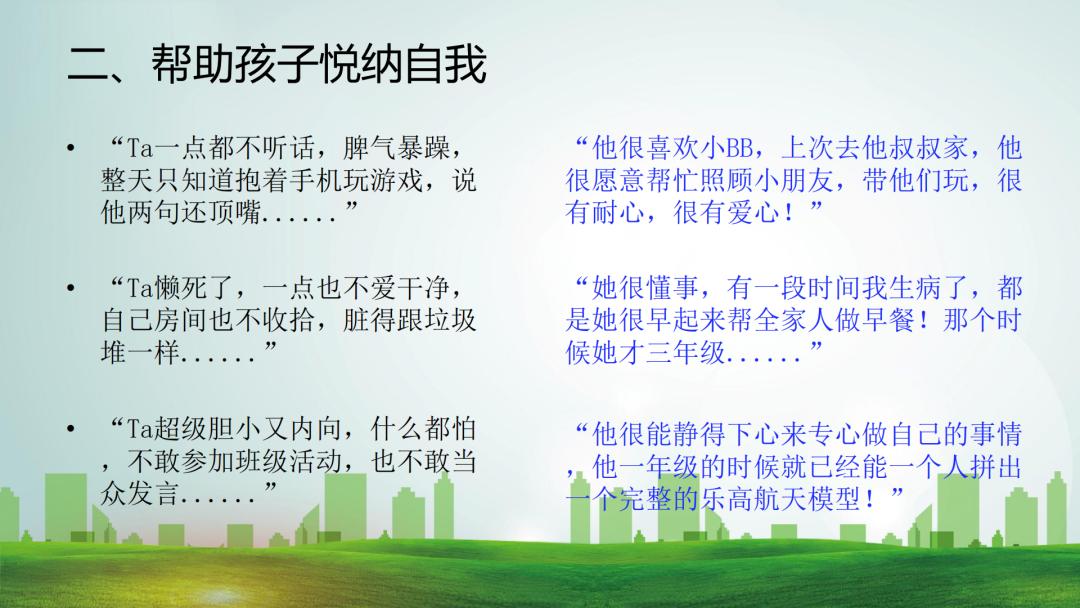 二、帮助孩子悦纳自我

• “Ta一点都不听话，脾气暴躁，整天只知道抱着手机玩游戏，说他两句还顶嘴......”

• “Ta懒死了，一点也不爱干净，自己房间也不收拾，脏得跟垃圾堆一样......”

• “Ta超级胆小又内向，什么都怕，不敢参加班级活动，也不敢当众发言......”

“他很喜欢小BB，上次去他叔叔家，他很愿意帮忙照顾小朋友，带他们玩，很有耐心，很有爱心！”

“她很懂事，有一段时间我生病了，都是她很早起来帮全家人做早餐！那个时候她才三年级......”

“他很能静得下心来专心做自己的事情，他一年级的时候就已经能一个人拼出一个完整的乐高航天模型！”